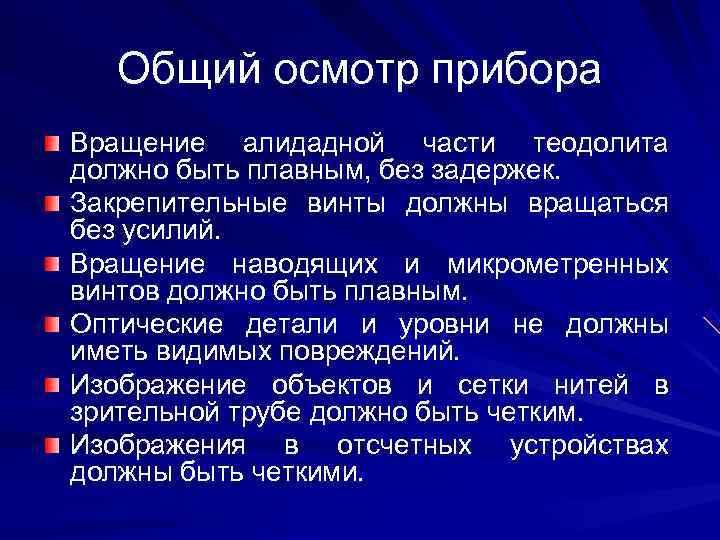 Общий осмотр прибора

Вращение алидадной части теодолита должно быть плавным, без задержек.

Закрепительные винты должны вращаться без усилий.

Вращение наводящих и микрометренных винтов должно быть плавным.

Оптические детали и уровни не должны иметь видимых повреждений.

Изображение объектов и сетки нитей в зрительной трубе должно быть четким.

Изображения в отсчетных устройствах должны быть четкими.